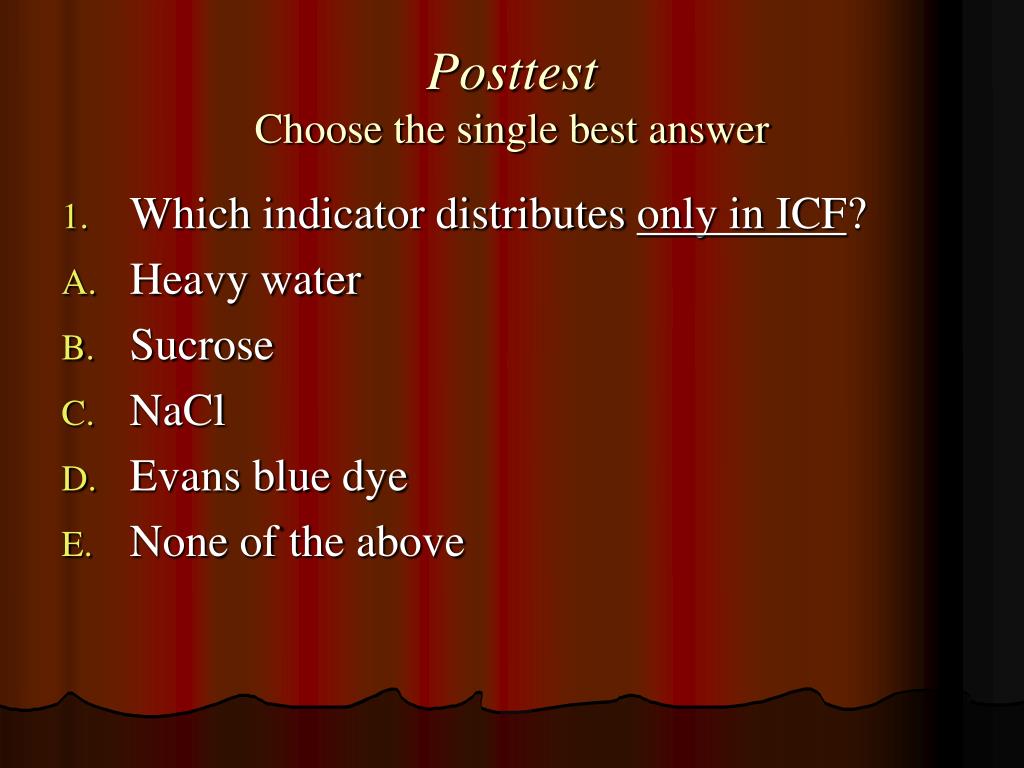 Posttest
Choose the single best answer

1. Which indicator distributes only in ICF?
A. Heavy water
B. Sucrose
C. NaCl
D. Evans blue dye
E. None of the above